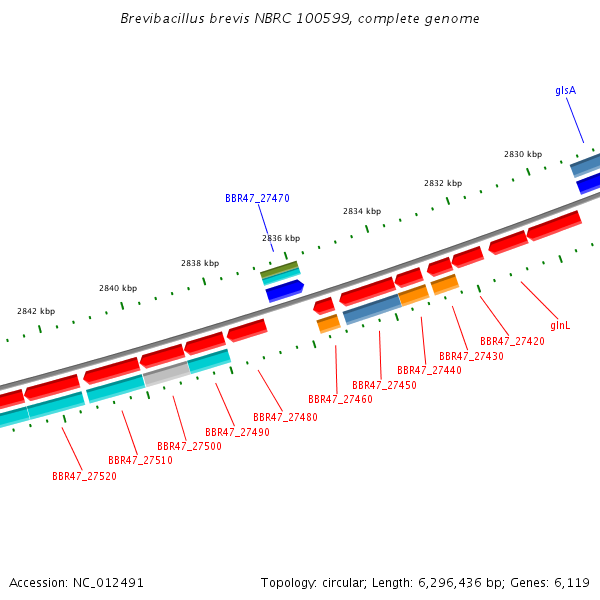 Brevibacillus brevis NBRC 100599, complete genome

glsA

2830 kbp

2832 kbp

BBR47_27470

2834 kbp

2836 kbp

2838 kbp

2840 kbp

2842 kbp

glnL

BBR47_27420

BBR47_27430

BBR47_27440

BBR47_27450

BBR47_27460

BBR47_27480

BBR47_27490

BBR47_27500

BBR47_27510

BBR47_27520

Accession: NC_012491

Topology: circular; Length: 6,296,436 bp; Genes: 6,119